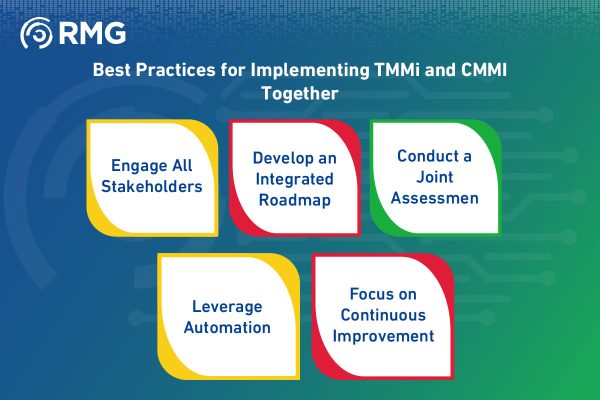 RMG

Best Practices for Implementing TMMi and CMMI Together

Engage All Stakeholders

Develop an Integrated Roadmap

Conduct a Joint Assessmen

Leverage Automation

Focus on Continuous Improvement